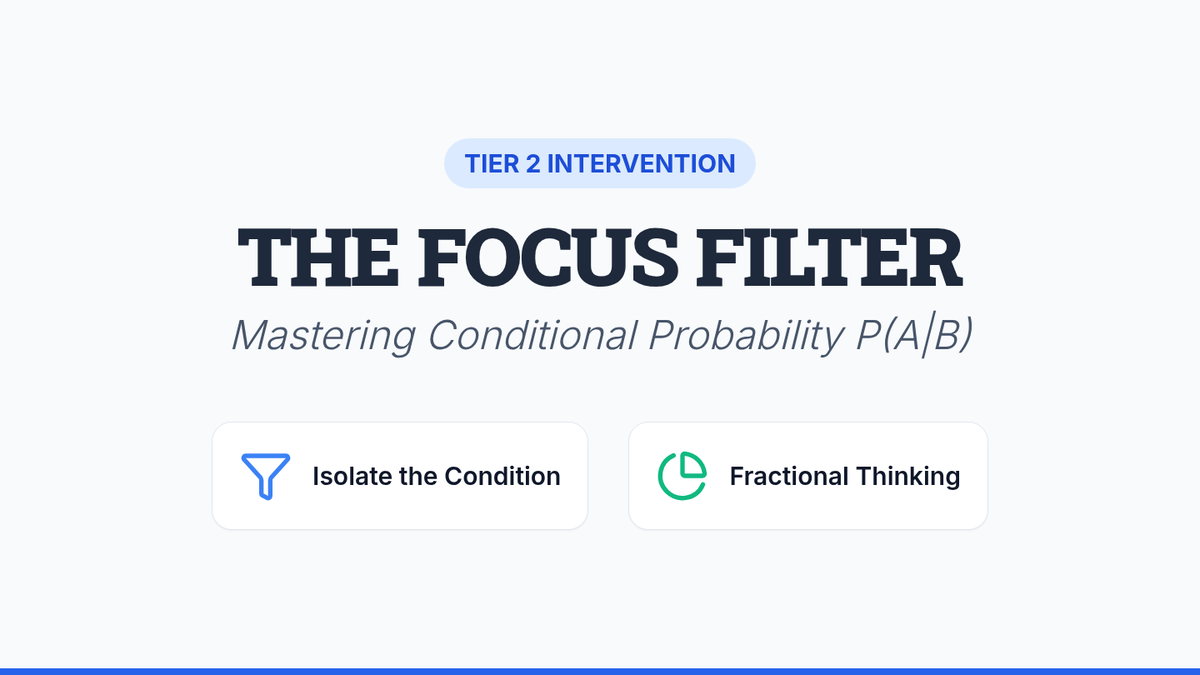 TIER 2 INTERVENTION

THE FOCUS FILTER

Mastering Conditional Probability $P(A|B)$

Isolate the Condition

Fractional Thinking